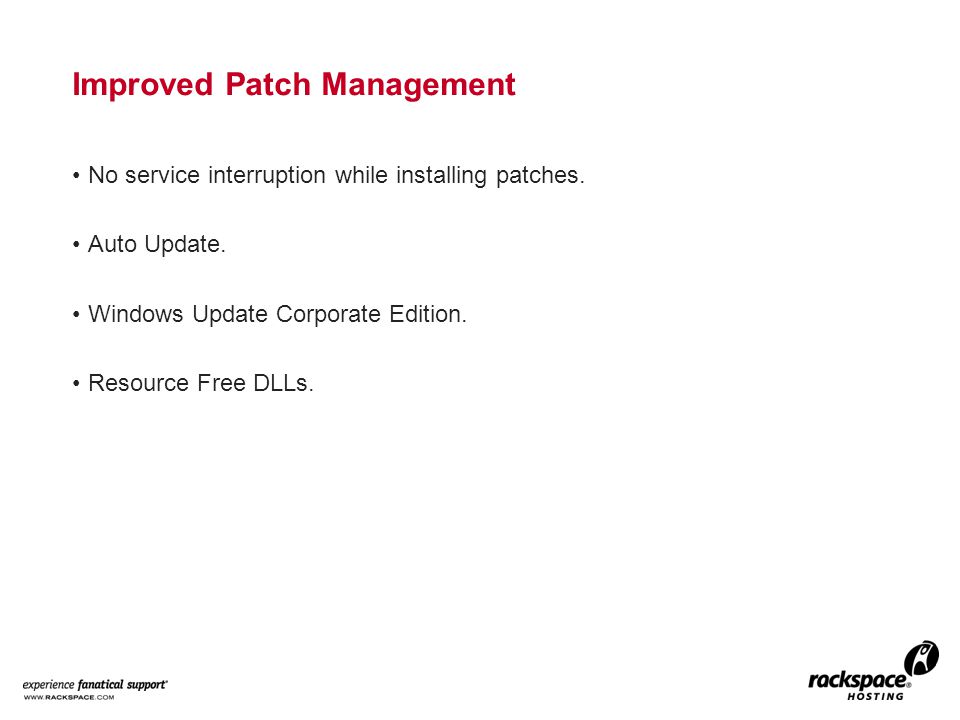 Improved Patch Management

• No service interruption while installing patches.

• Auto Update.

• Windows Update Corporate Edition.

• Resource Free DLLs.

experience fanatical support®
WWW.RACKSPACE.COM

rackspace® HOSTING